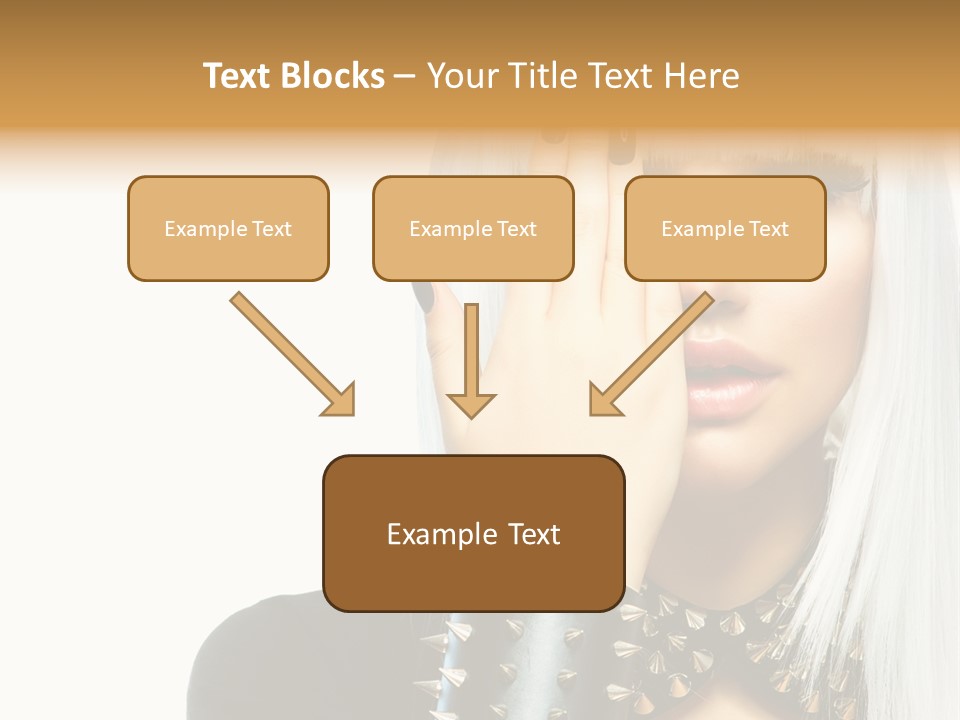 Text Blocks – Your Title Text Here

Example Text

Example Text

Example Text

Example Text